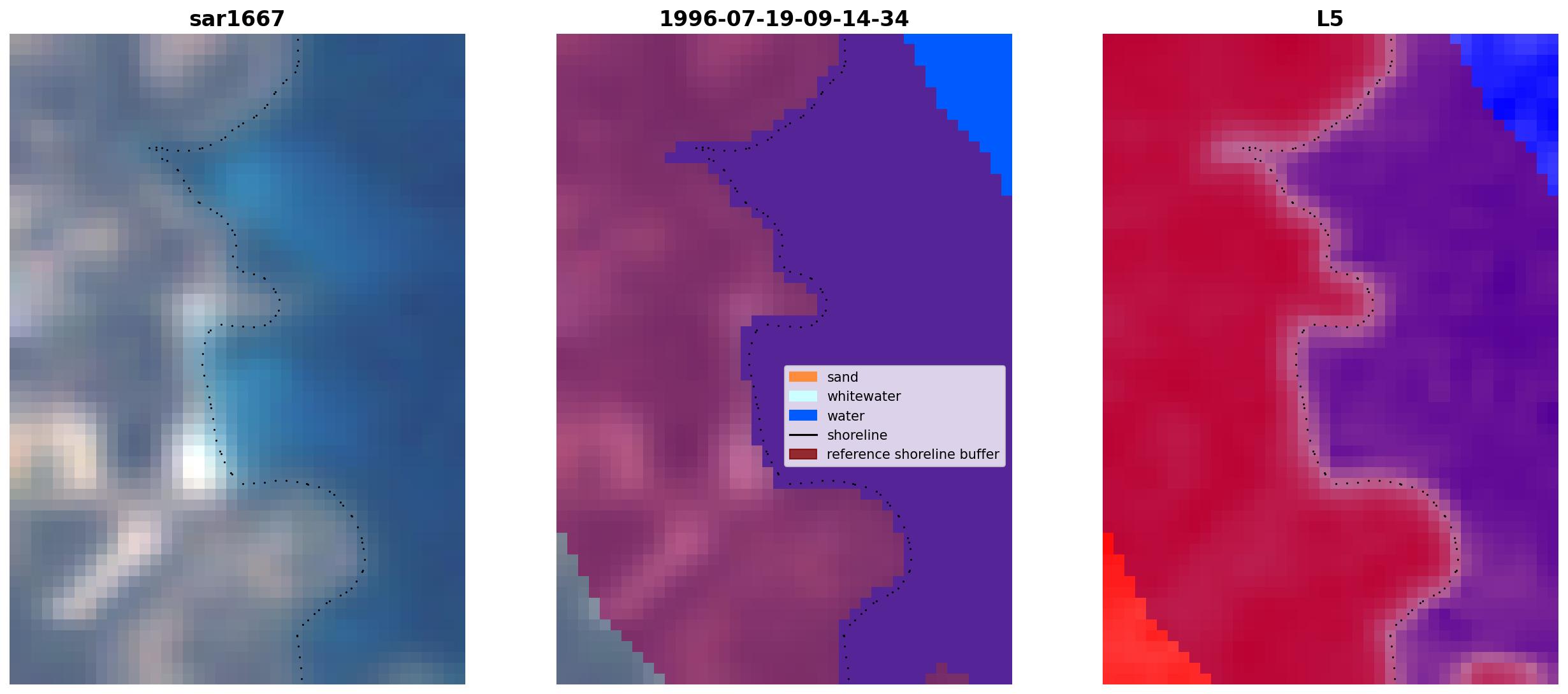 sar1667

1996-07-19-09-14-34

sand
whitewater
water
shoreline
reference shoreline buffer

L5